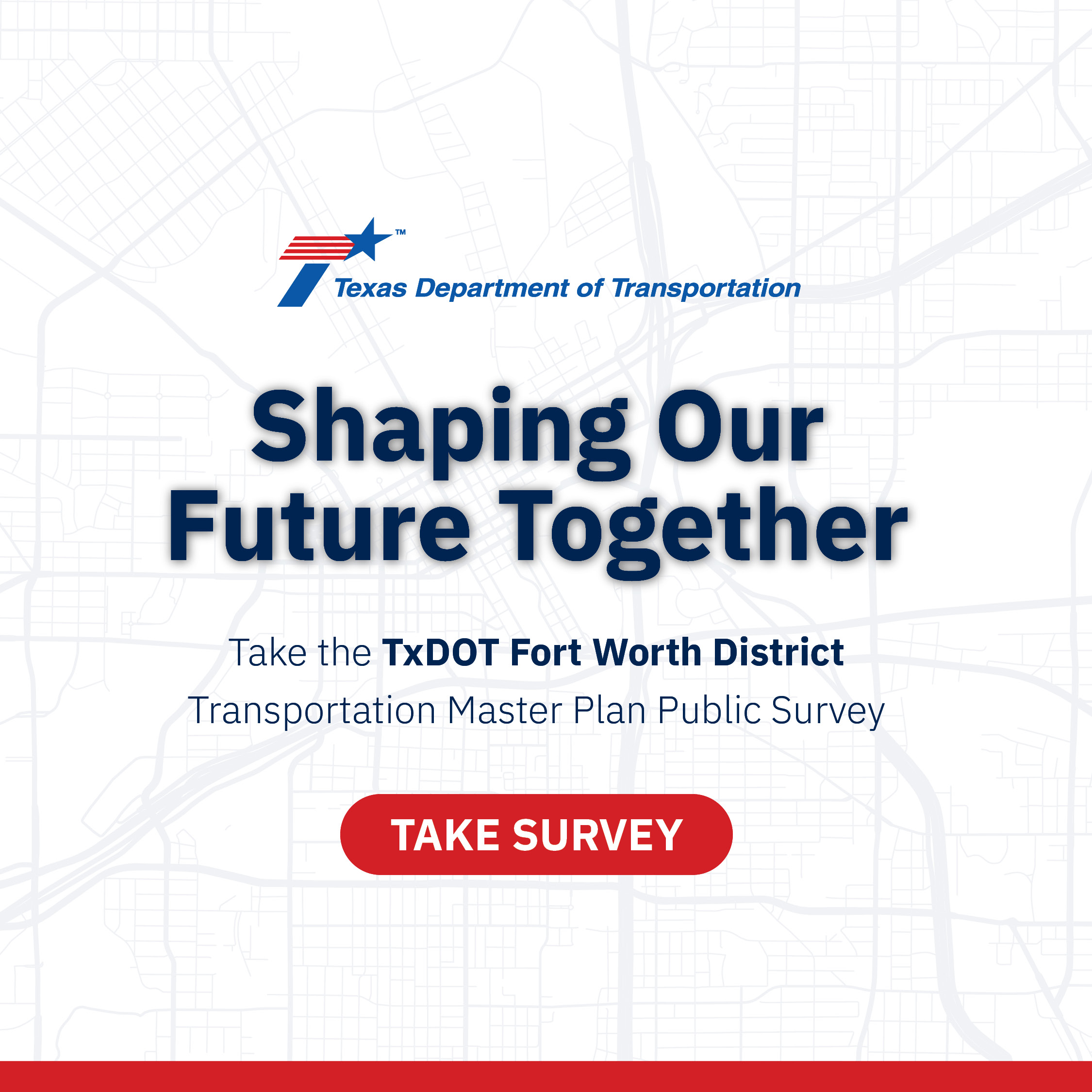 ™
Texas Department of Transportation

Shaping Our Future Together

Take the TxDOT Fort Worth District Transportation Master Plan Public Survey

TAKE SURVEY